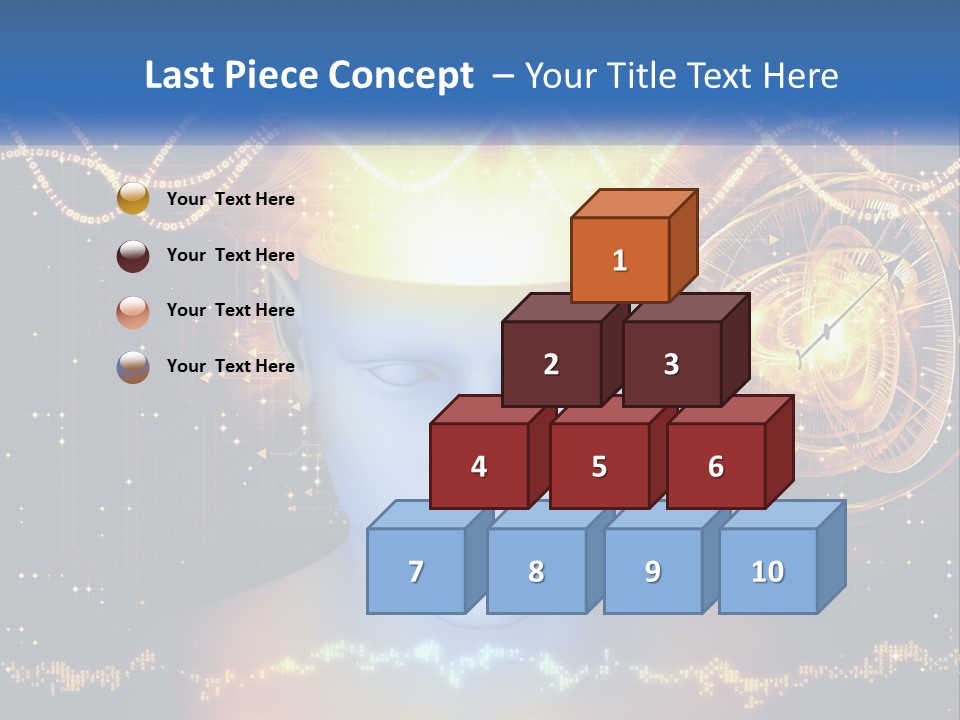 Last Piece Concept – Your Title Text Here

Your Text Here

Your Text Here

Your Text Here

Your Text Here

1

2

3

4

5

6

7

8

9

10